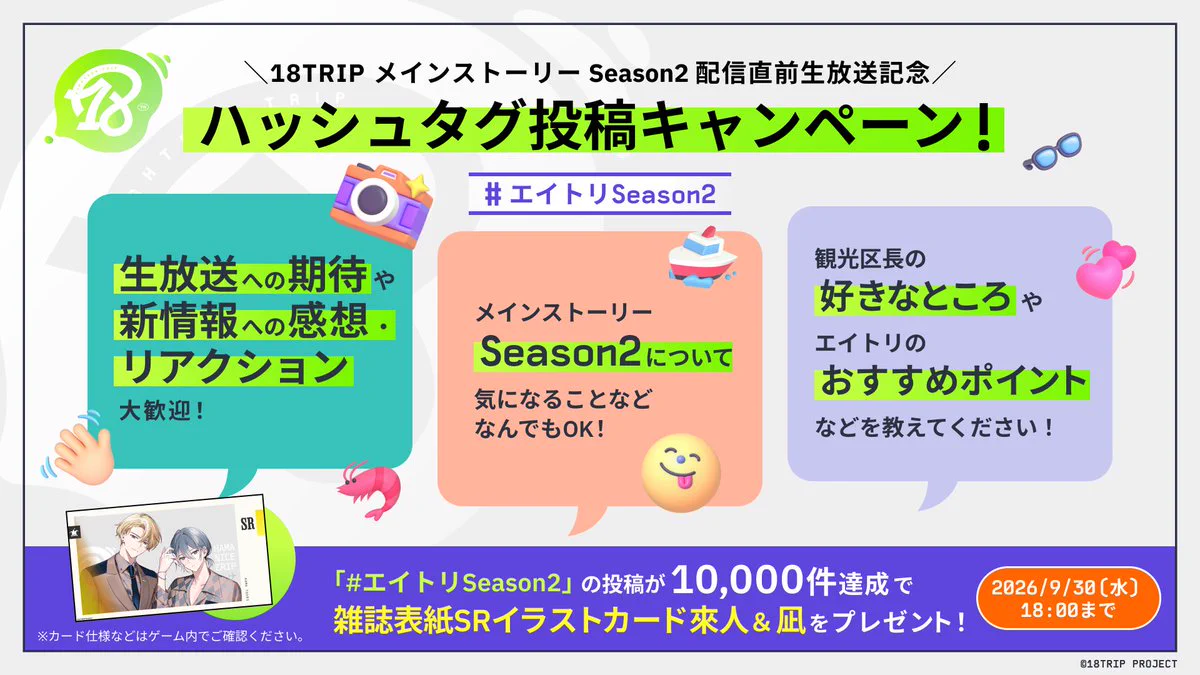 ＼18TRIP メインストーリー Season2 配信直前生放送記念／

ハッシュタグ投稿キャンペーン！

#エイトリSeason2

生放送への期待や
新情報への感想・
リアクション
大歓迎！

メインストーリー
Season2について
気になることなど
なんでもOK！

観光区長の
好きなところや
エイトリの
おすすめポイント
などを教えてください！

SR

※カード仕様などはゲーム内でご確認ください。

「#エイトリSeason2」の投稿が10,000件達成で
雑誌表紙SRイラストカード來人＆凪をプレゼント！

2026/9/30（水）
18:00まで

©18TRIP PROJECT